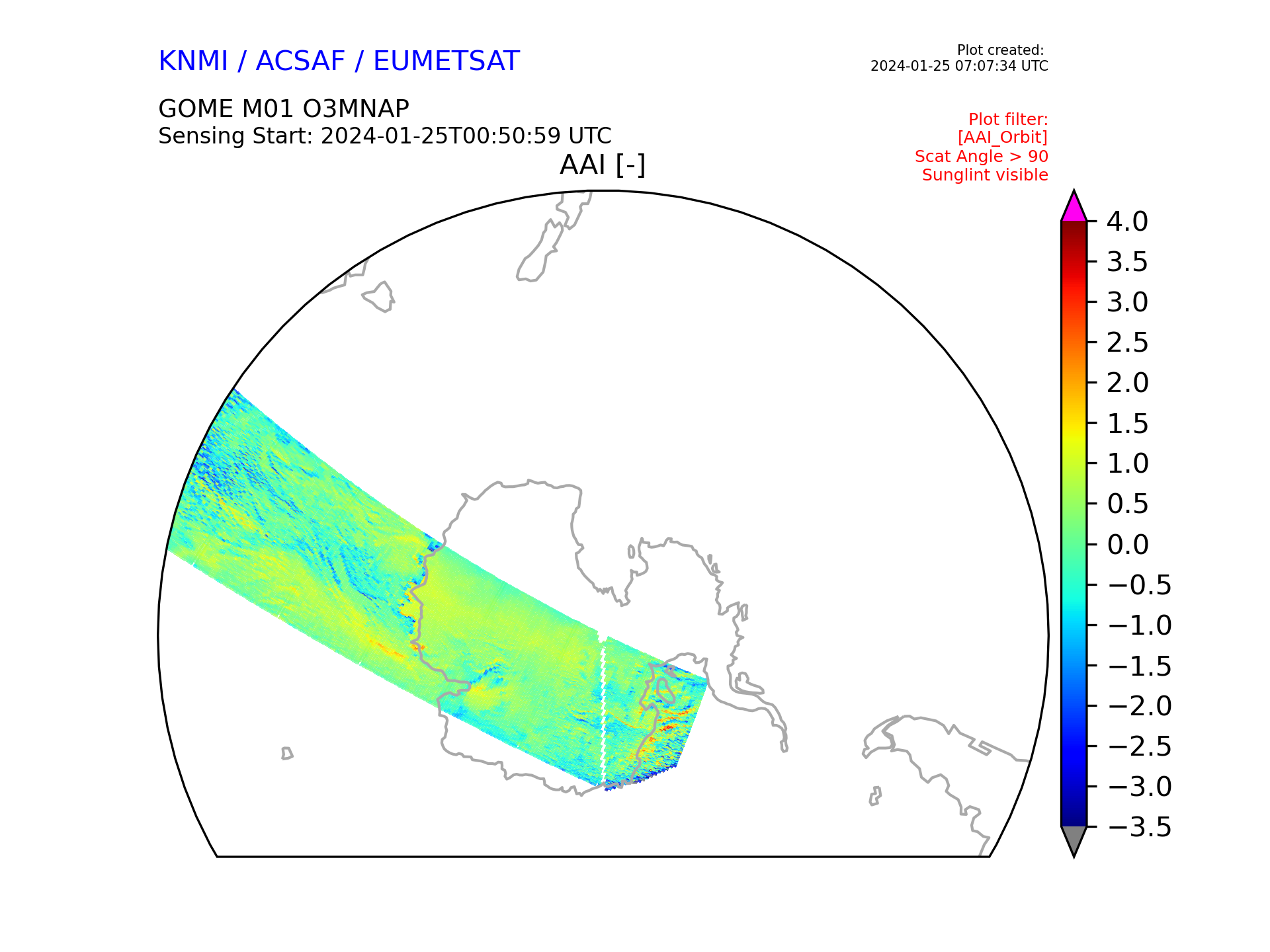 KNMI / ACSAF / EUMETSAT

Plot created:
2024-01-25 07:07:34 UTC

GOME M01 O3MNAP
Sensing Start: 2024-01-25T00:50:59 UTC

Plot filter:
[AAI_Orbit]
Scat Angle > 90
Sunglint visible

AAI [-]

4.0
3.5
3.0
2.5
2.0
1.5
1.0
0.5
0.0
−0.5
−1.0
−1.5
−2.0
−2.5
−3.0
−3.5